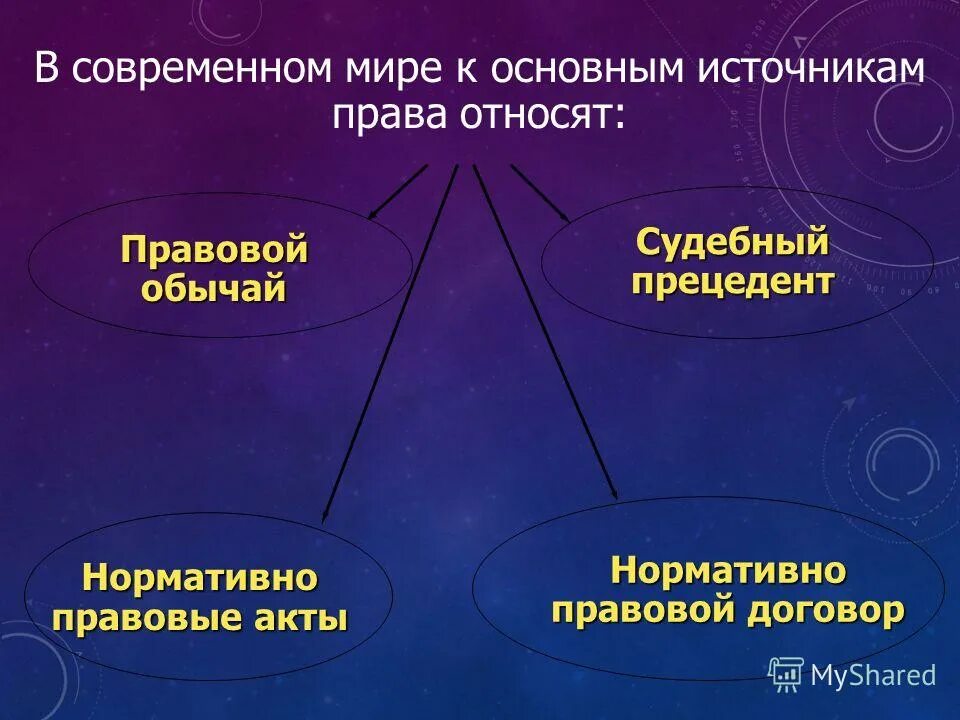 В современном мире к основным источникам права относят:

Правовой обычай

Судебный прецедент

Нормативно правовые акты

Нормативно правовой договор

MyShared